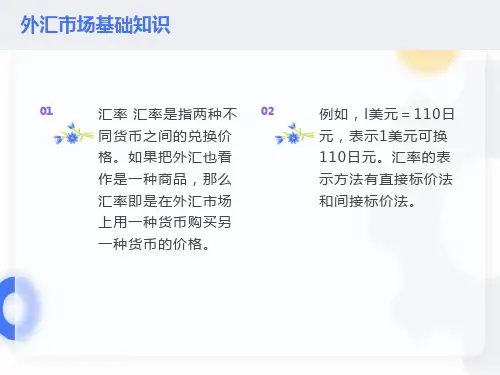 外汇市场基础知识

01

汇率 汇率是指两种不同货币之间的兑换价格。如果把外汇也看作是一种商品，那么汇率即是在外汇市场上用一种货币购买另一种货币的价格。

02

例如，l美元＝110日元，表示1美元可换110日元。汇率的表示方法有直接标价法和间接标价法。